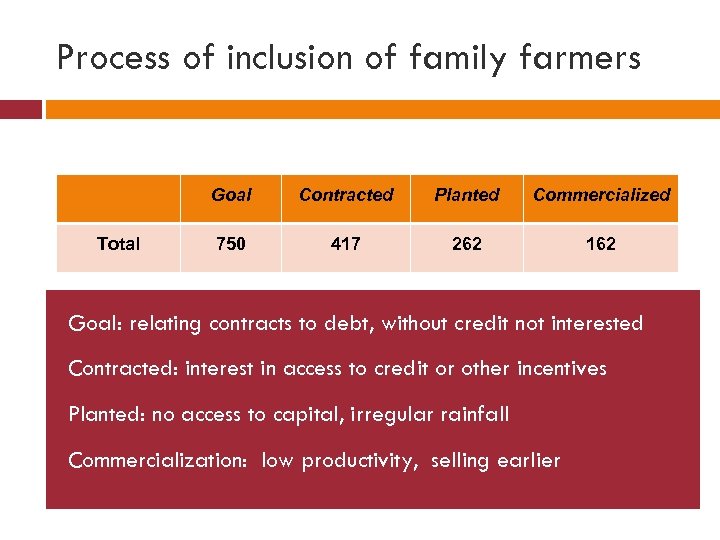 Process of inclusion of family farmers

|  | Goal | Contracted | Planted | Commercialized |
|---|---|---|---|---|
| Total | 750 | 417 | 262 | 162 |

Goal: relating contracts to debt, without credit not interested

Contracted: interest in access to credit or other incentives

Planted: no access to capital, irregular rainfall

Commercialization: low productivity, selling earlier